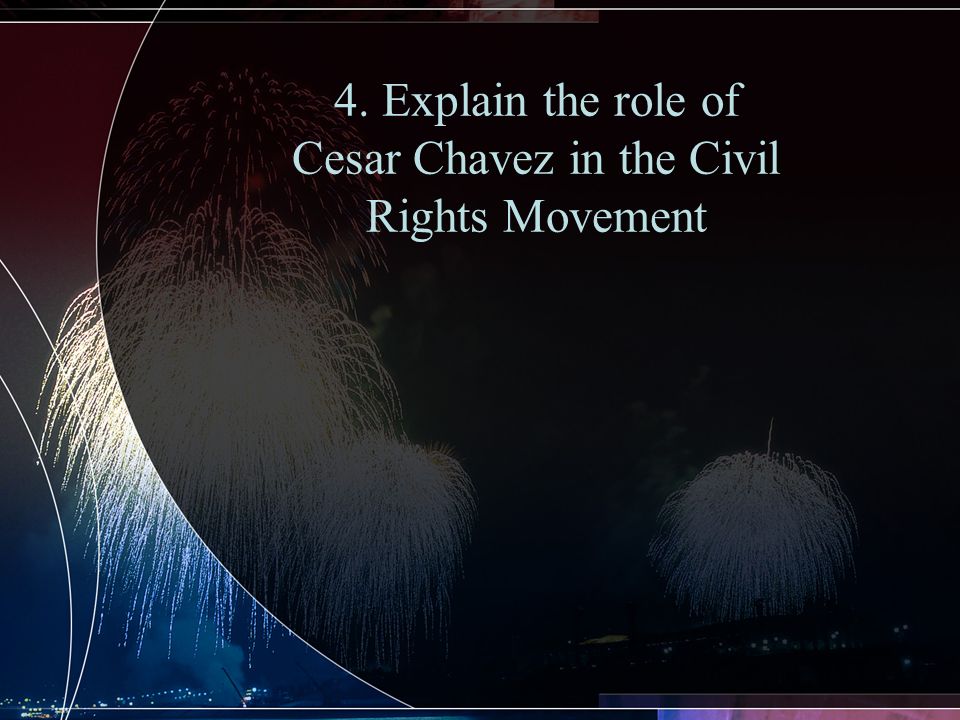 4. Explain the role of Cesar Chavez in the Civil Rights Movement